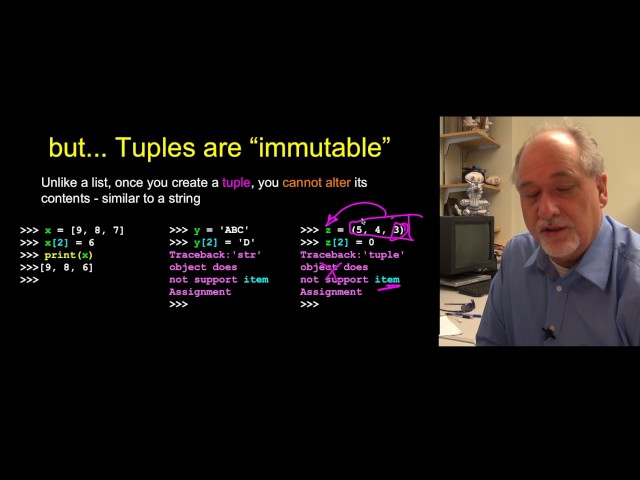 but... Tuples are “immutable”

Unlike a list, once you create a tuple, you cannot alter its contents - similar to a string

>>> x = [9, 8, 7]
>>> x[2] = 6
>>> print(x)
>>>[9, 8, 6]
>>>

>>> y = 'ABC'
>>> y[2] = 'D'
Traceback:'str' object does not support item Assignment
>>>

>>> z = (5, 4, 3)
>>> z[2] = 0
Traceback:'tuple' object does not support item Assignment
>>>